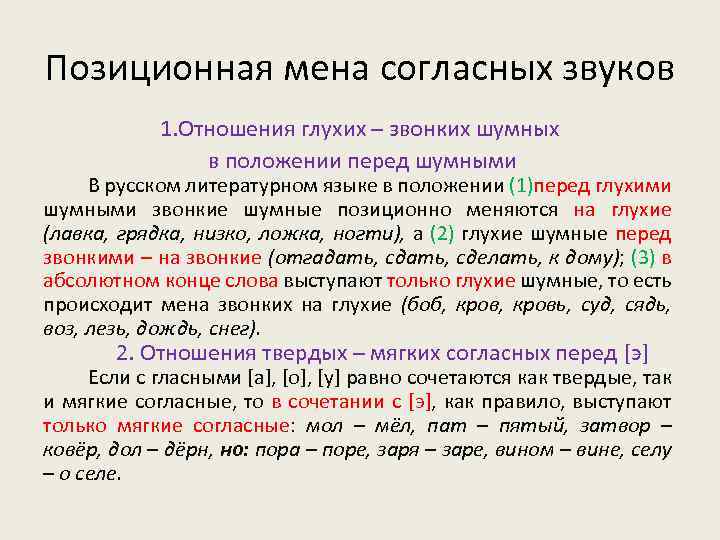 Позиционная мена согласных звуков

1.Отношения глухих – звонких шумных в положении перед шумными

В русском литературном языке в положении (1)перед глухими шумными звонкие шумные позиционно меняются на глухие (лавка, грядка, низко, ложка, ногти), а (2) глухие шумные перед звонкими – на звонкие (отгадать, сдать, сделать, к дому); (3) в абсолютном конце слова выступают только глухие шумные, то есть происходит мена звонких на глухие (боб, кров, кровь, суд, сядь, воз, лезь, дождь, снег).

2. Отношения твердых – мягких согласных перед [э]

Если с гласными [а], [о], [у] равно сочетаются как твердые, так и мягкие согласные, то в сочетании с [э], как правило, выступают только мягкие согласные: мол – мёл, пат – пятый, затвор – ковёр, дол – дёрн, но: пора – поре, заря – заре, вином – вине, селу – о селе.